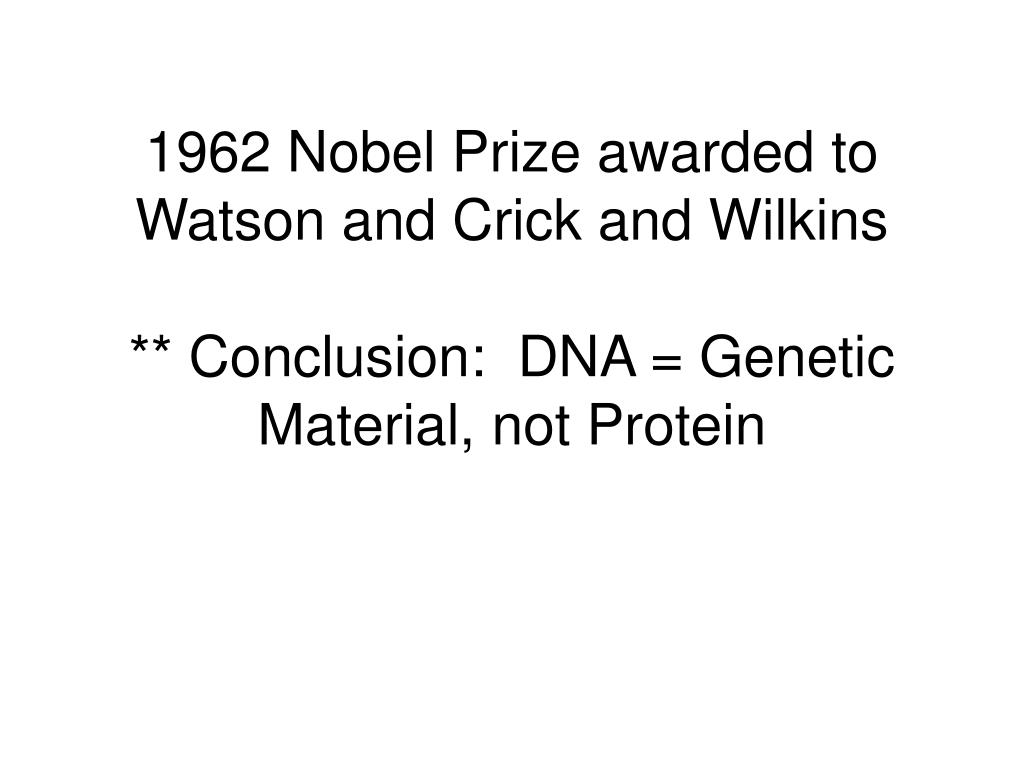 1962 Nobel Prize awarded to Watson and Crick and Wilkins

** Conclusion:  DNA = Genetic Material, not Protein